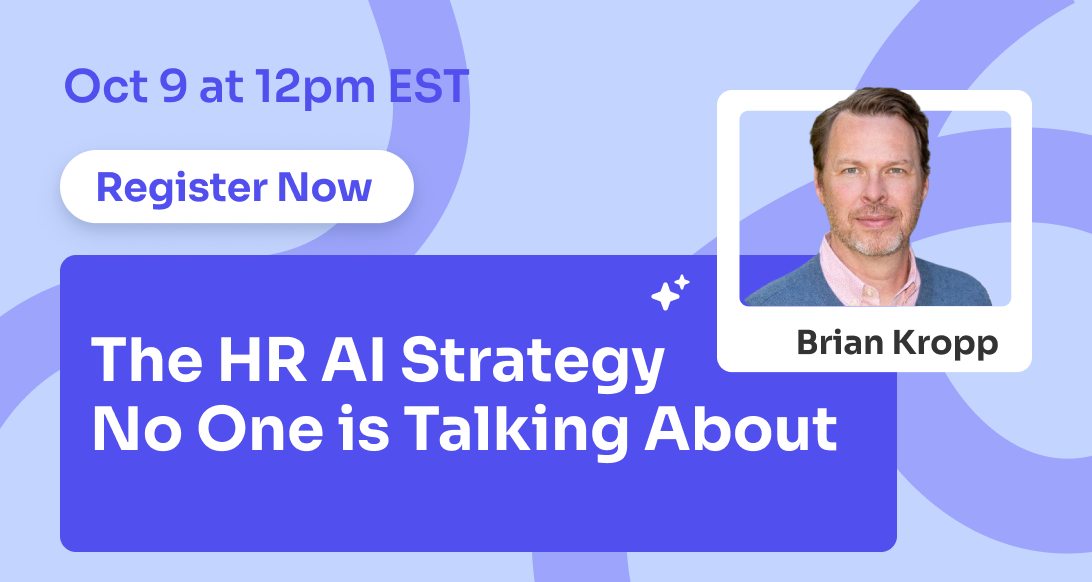 Oct 9 at 12pm EST

Register Now

Brian Kropp

The HR AI Strategy No One is Talking About